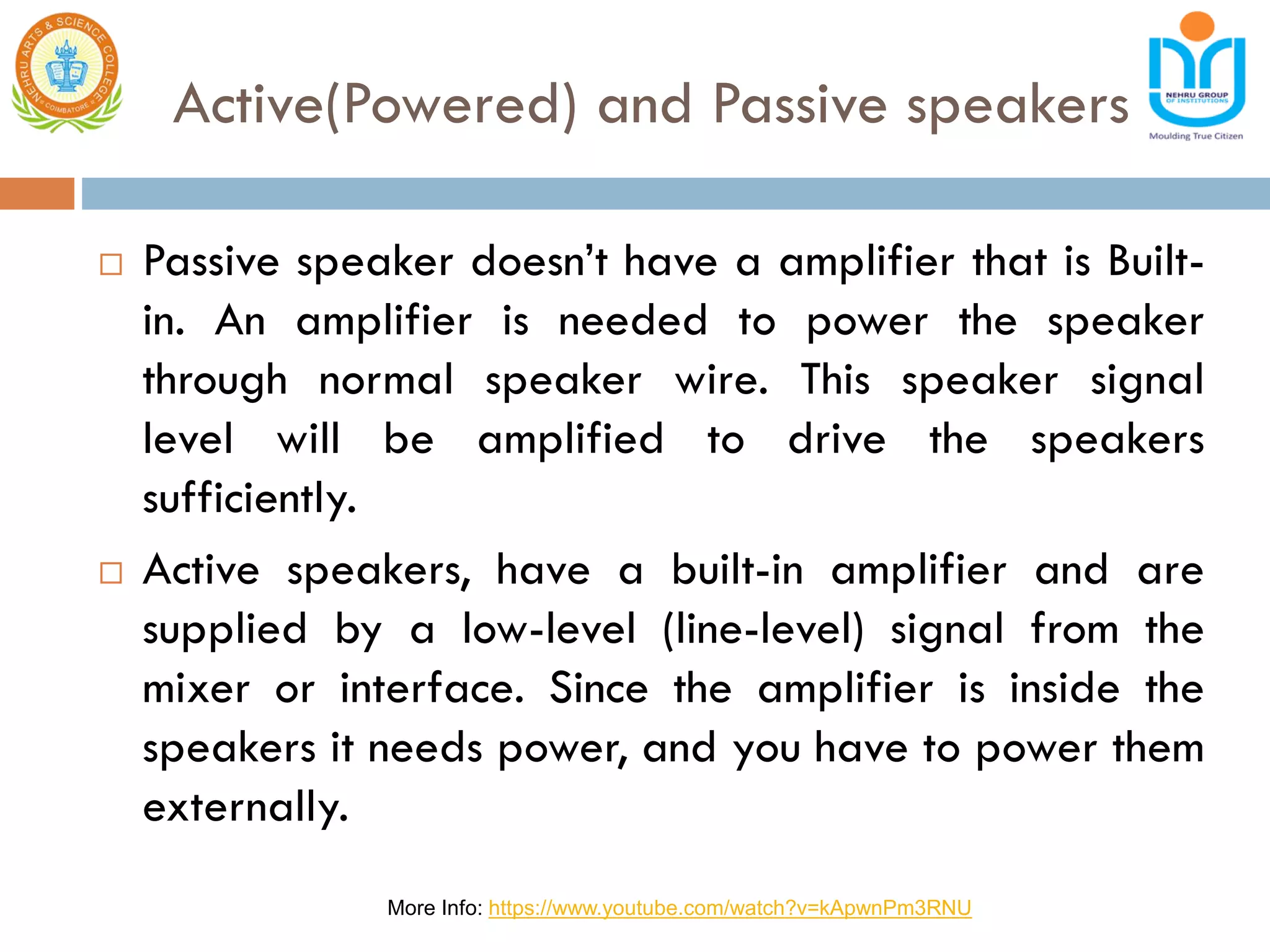 NEHRU ARTS & SCIENCE COLLEGE COIMBATORE

Active(Powered) and Passive speakers

NEHRU GROUP OF INSTITUTIONS
Moulding True Citizen

□ Passive speaker doesn't have a amplifier that is Built-in. An amplifier is needed to power the speaker through normal speaker wire. This speaker signal level will be amplified to drive the speakers sufficiently.

□ Active speakers, have a built-in amplifier and are supplied by a low-level (line-level) signal from the mixer or interface. Since the amplifier is inside the speakers it needs power, and you have to power them externally.

More Info: https://www.youtube.com/watch?v=kApwnPm3RNU